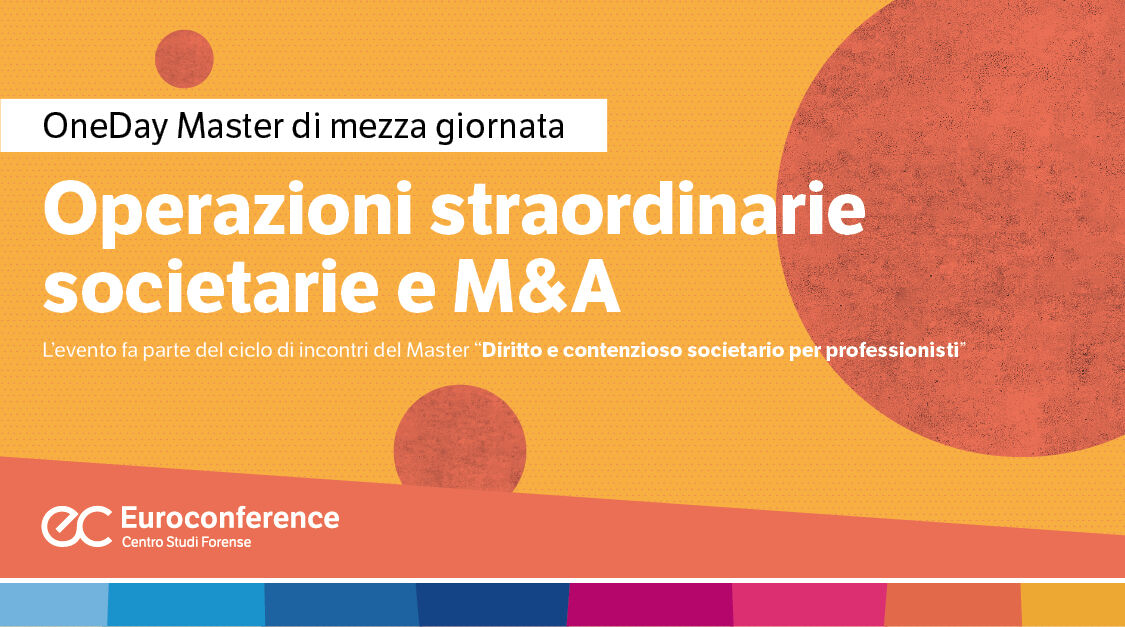 OneDay Master di mezza giornata

Operazioni straordinarie societarie e M&A

L'evento fa parte del ciclo di incontri del Master "Diritto e contenzioso societario per professionisti"

ec Euroconference
Centro Studi Forense